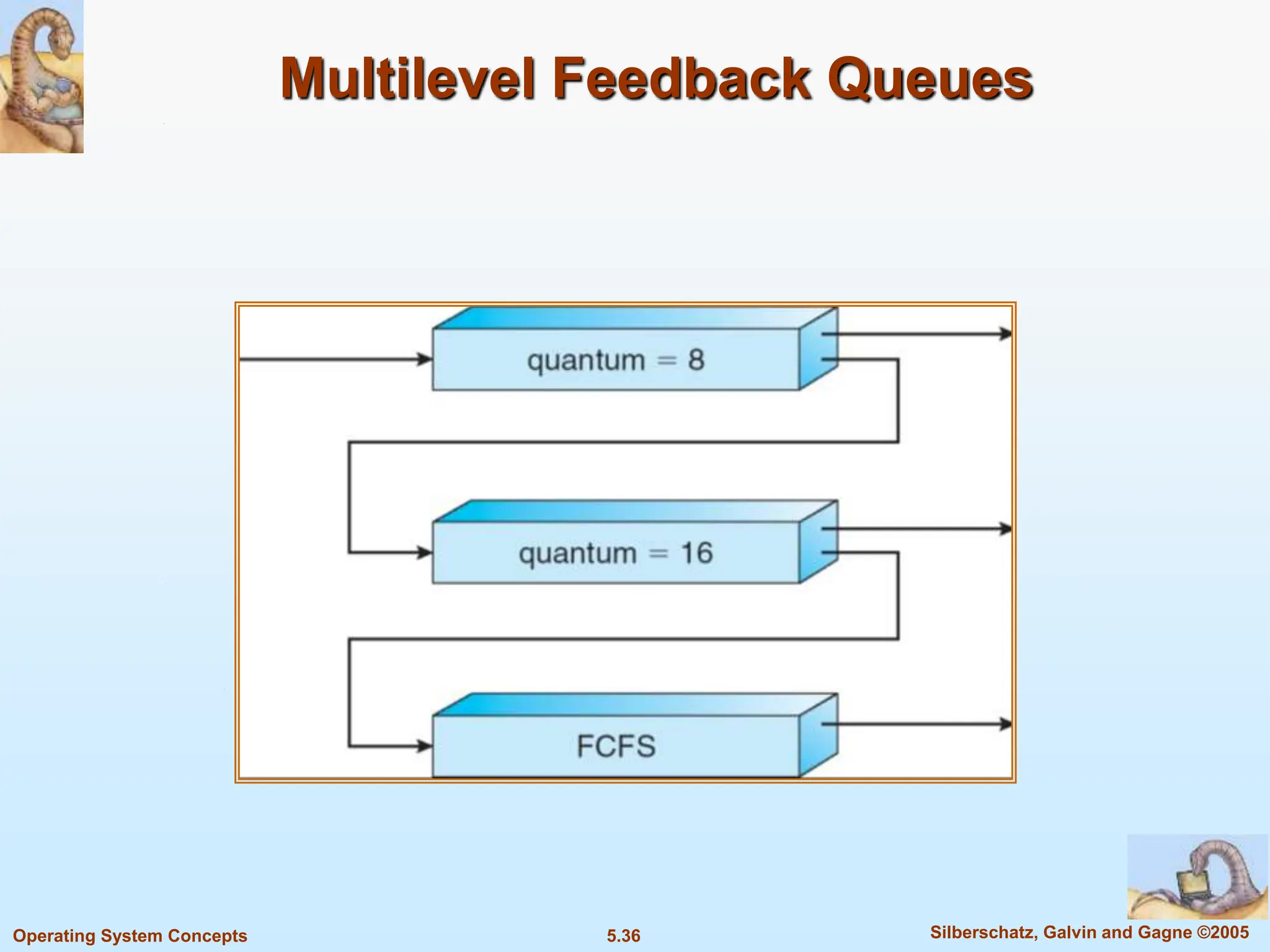 Multilevel Feedback Queues

quantum = 8

quantum = 16

FCFS

Operating System Concepts

5.36

Silberschatz, Galvin and Gagne ©2005